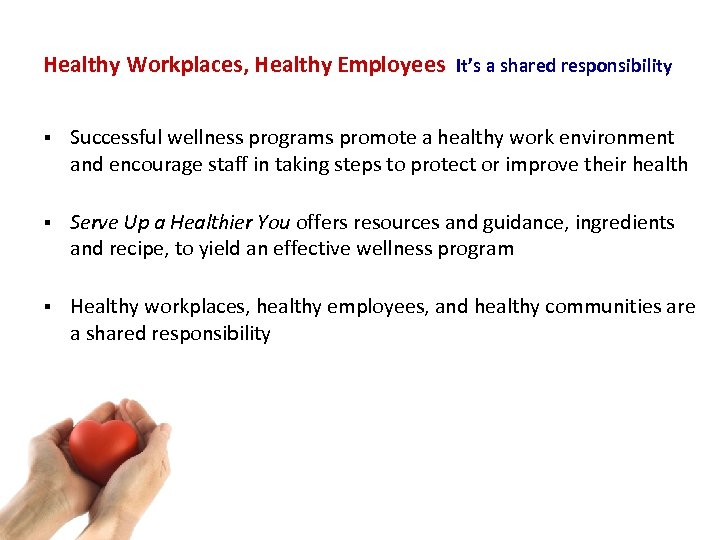 Healthy Workplaces, Healthy Employees It's a shared responsibility

▪ Successful wellness programs promote a healthy work environment and encourage staff in taking steps to protect or improve their health

▪ Serve Up a Healthier You offers resources and guidance, ingredients and recipe, to yield an effective wellness program

▪ Healthy workplaces, healthy employees, and healthy communities are a shared responsibility